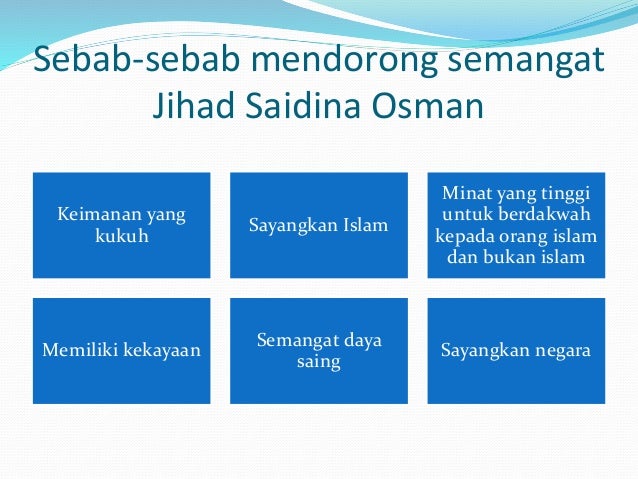 Sebab-sebab mendorong semangat Jihad Saidina Osman

Keimanan yang kukuh

Sayangkan Islam

Minat yang tinggi untuk berdakwah kepada orang islam dan bukan islam

Memiliki kekayaan

Semangat daya saing

Sayangkan negara